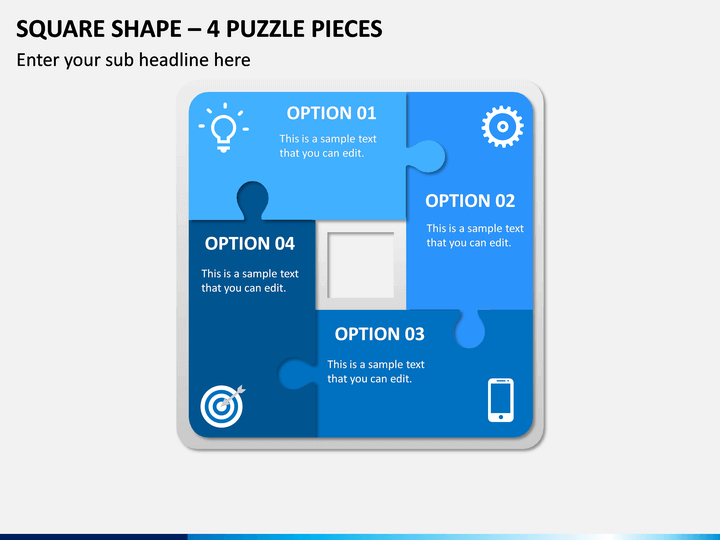 SQUARE SHAPE – 4 PUZZLE PIECES

Enter your sub headline here

OPTION 01

This is a sample text that you can edit.

OPTION 02

This is a sample text that you can edit.

OPTION 04

This is a sample text that you can edit.

OPTION 03

This is a sample text that you can edit.